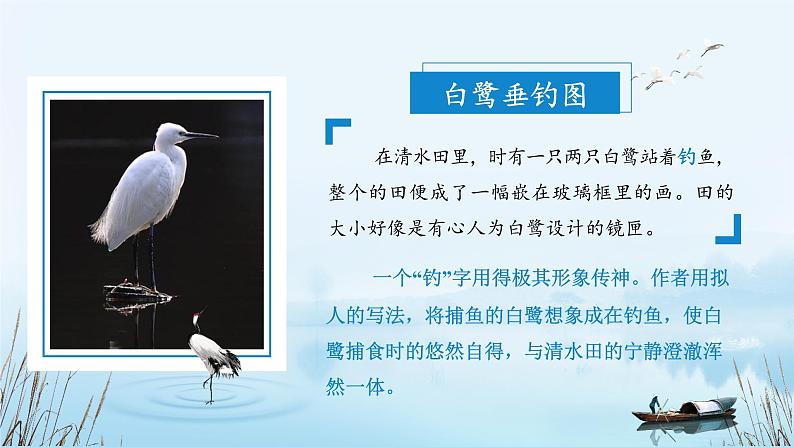 白鹭垂钓图

在清水田里，时有一只两只白鹭站着钓鱼，整个的田便成了一幅嵌在玻璃框里的画。田的大小好像是有心人为白鹭设计的镜匣。

一个“钓”字用得极其形象传神。作者用拟人的写法，将捕鱼的白鹭想象成在钓鱼，使白鹭捕食时的悠然自得，与清水田的宁静澄澈浑然一体。